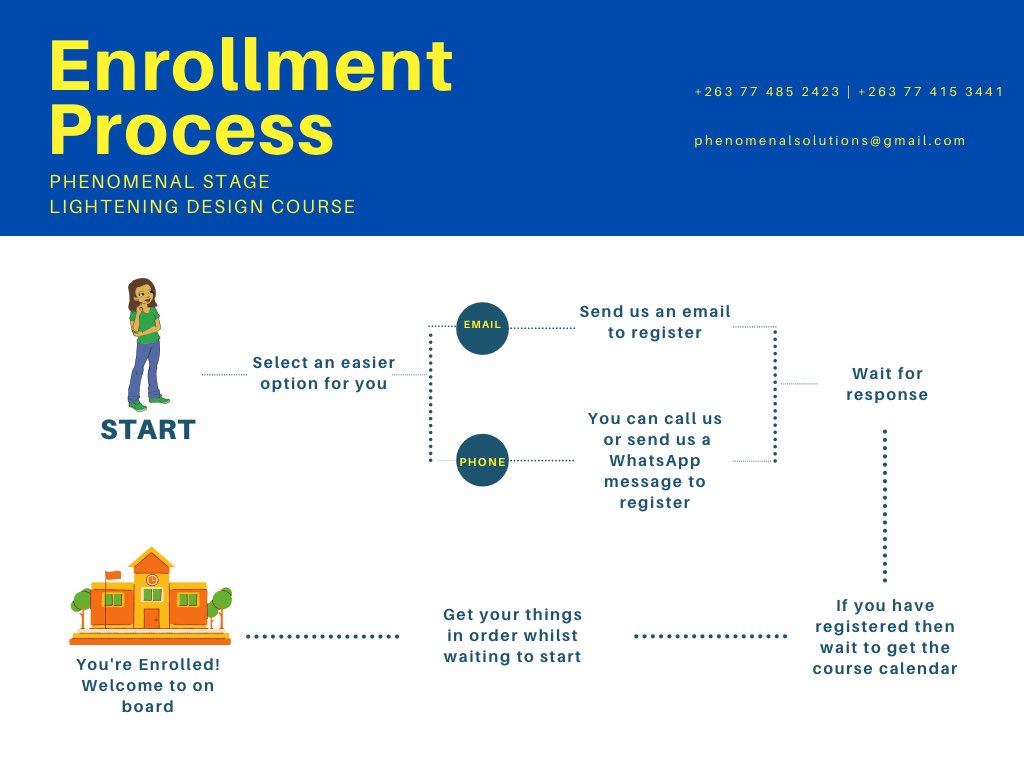 Enrollment Process

PHENOMENAL STAGE
LIGHTENING DESIGN COURSE

+263 77 485 2423 | +263 77 415 3441

phenomenalsolutions@gmail.com

START

Select an easier option for you

EMAIL

Send us an email to register

PHONE

You can call us or send us a WhatsApp message to register

Wait for response

If you have registered then wait to get the course calendar

Get your things in order whilst waiting to start

You're Enrolled! Welcome to on board